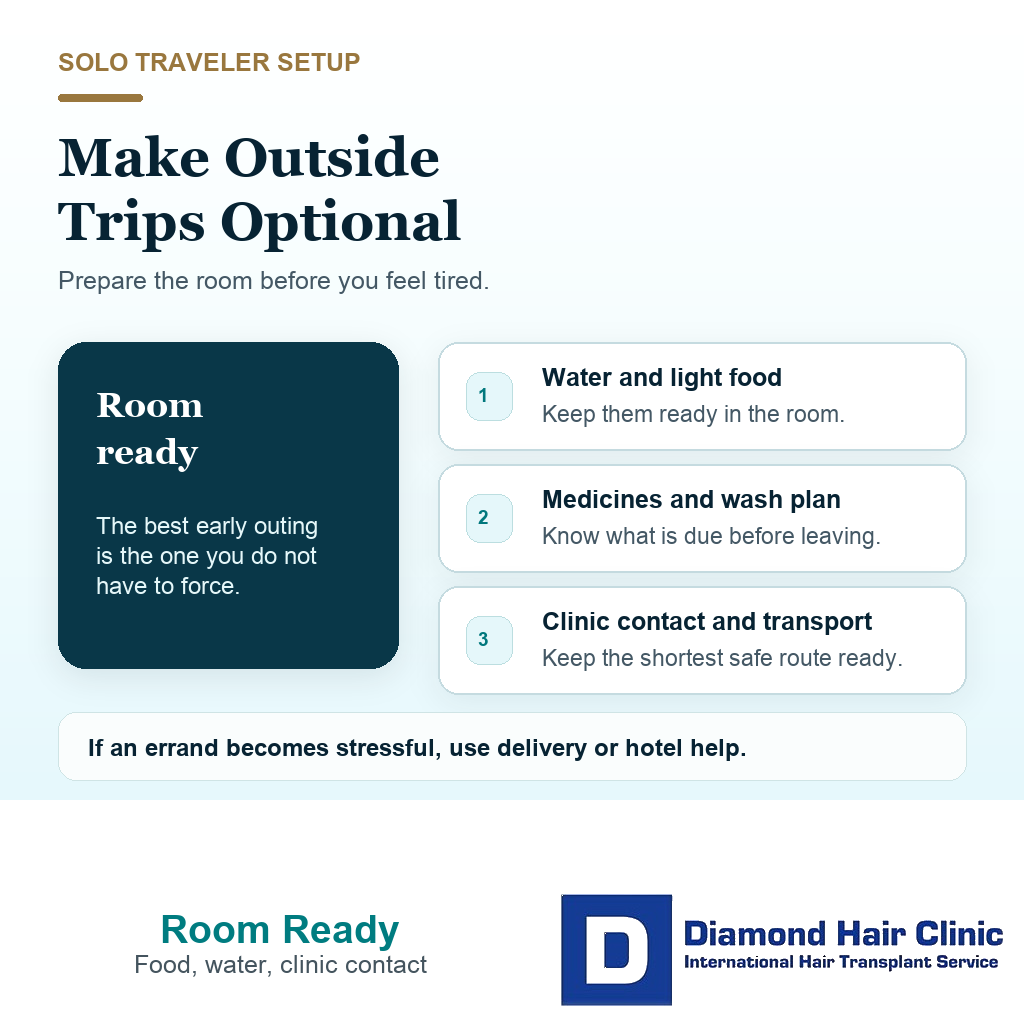 SOLO TRAVELER SETUP

Make Outside Trips Optional

Prepare the room before you feel tired.

Room ready

The best early outing is the one you do not have to force.

1
Water and light food
Keep them ready in the room.

2
Medicines and wash plan
Know what is due before leaving.

3
Clinic contact and transport
Keep the shortest safe route ready.

If an errand becomes stressful, use delivery or hotel help.

Room Ready
Food, water, clinic contact

D
Diamond Hair Clinic
International Hair Transplant Service